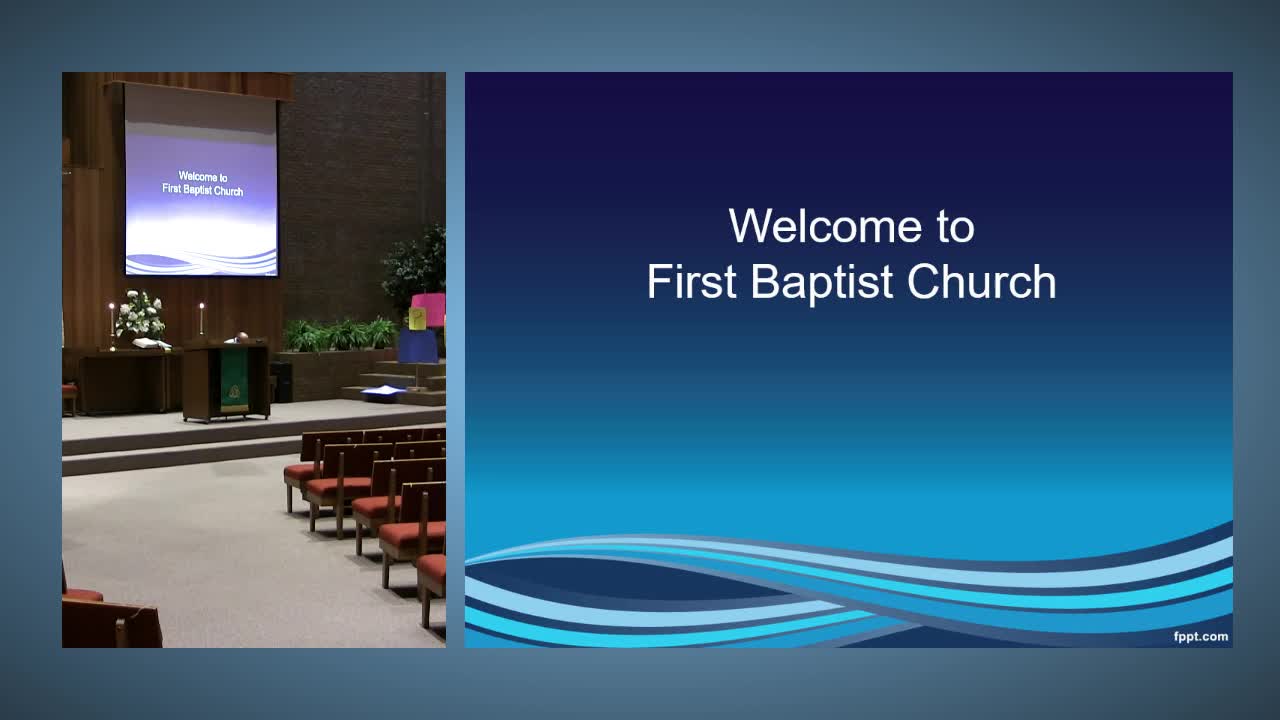 Welcome to
First Baptist Church

Welcome to
First Baptist Church

fppt.com